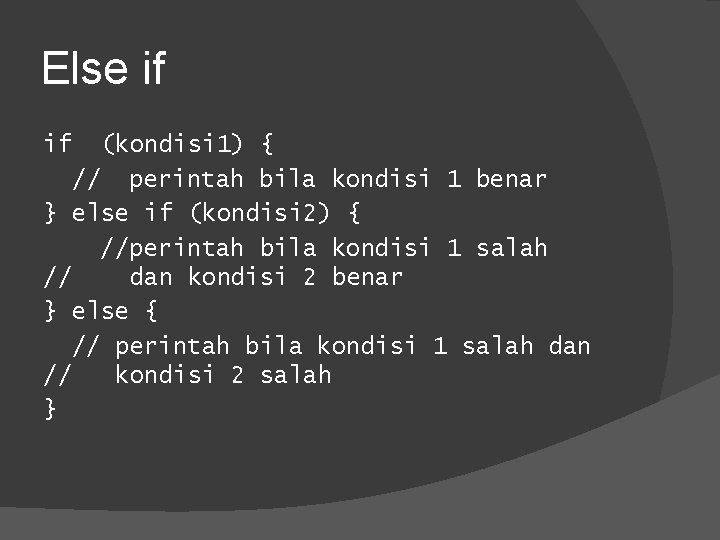 Else if

if  (kondisi1) {
  //  perintah bila kondisi 1 benar
} else if (kondisi2) {
    //perintah bila kondisi 1 salah
//    dan kondisi 2 benar
} else {
  // perintah bila kondisi 1 salah dan
//   kondisi 2 salah
}